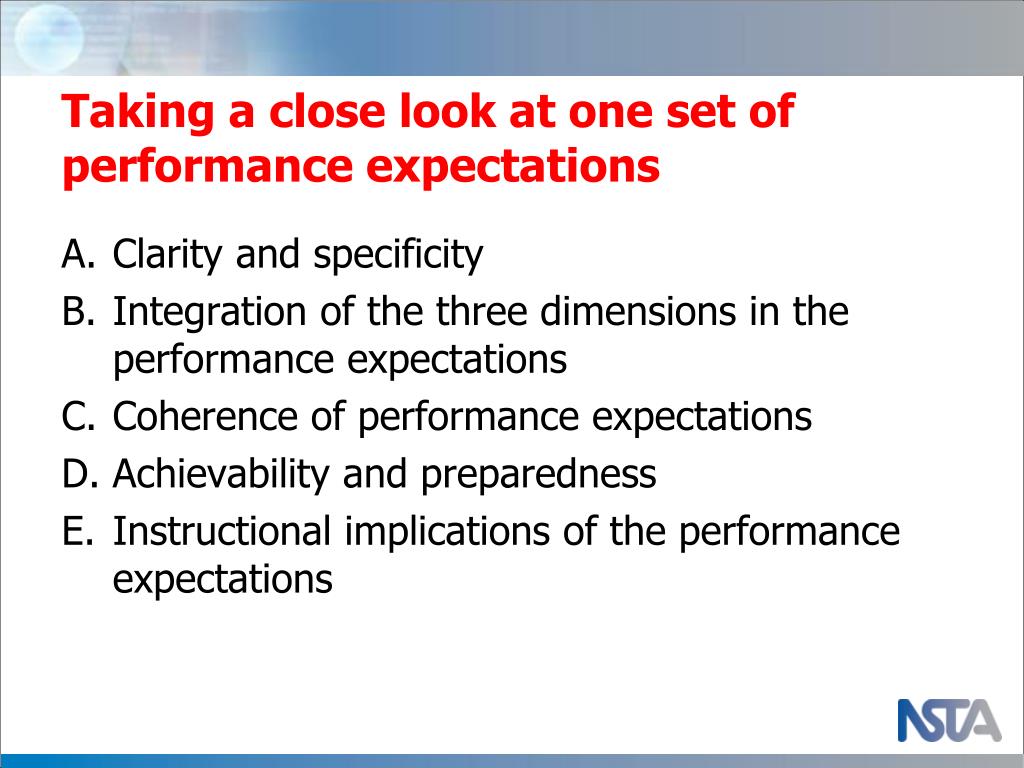 Taking a close look at one set of performance expectations

A. Clarity and specificity
B. Integration of the three dimensions in the performance expectations
C. Coherence of performance expectations
D. Achievability and preparedness
E. Instructional implications of the performance expectations

NSTA